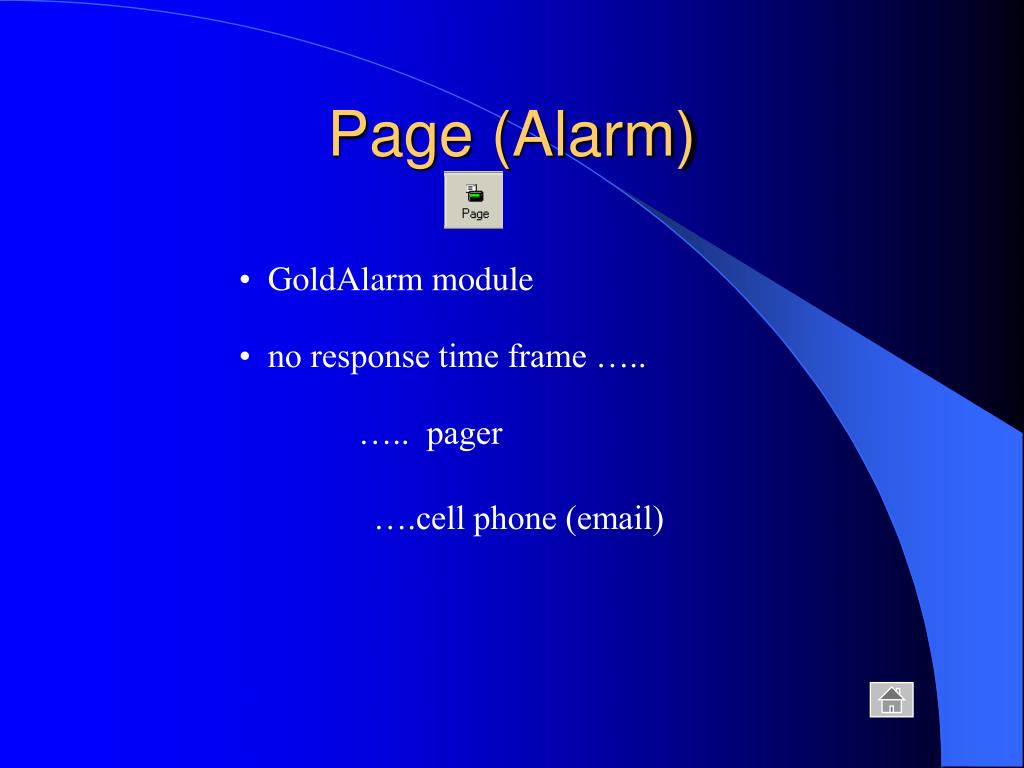 Page (Alarm)

Page

• GoldAlarm module

• no response time frame …..

….. pager

….cell phone (email)